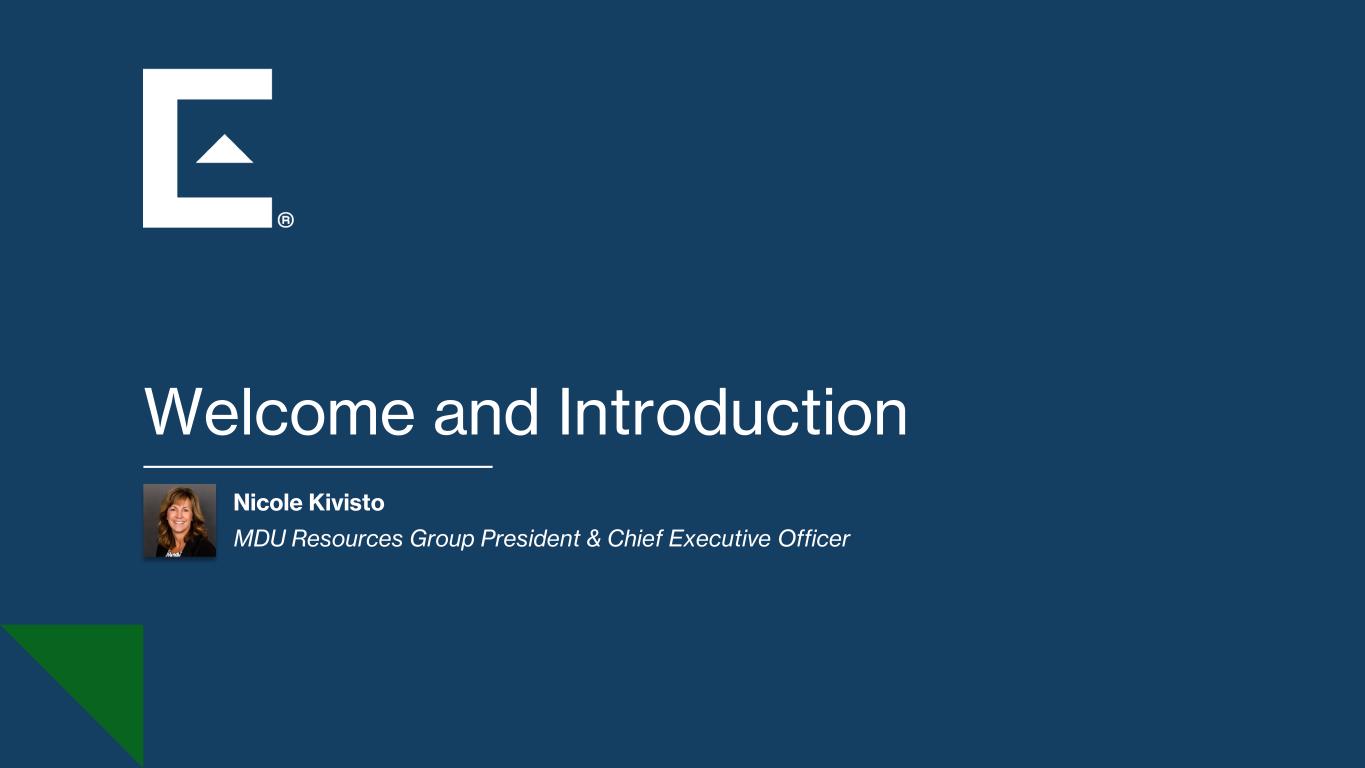 ®

Welcome and Introduction

Nicole Kivisto
MDU Resources Group President & Chief Executive Officer